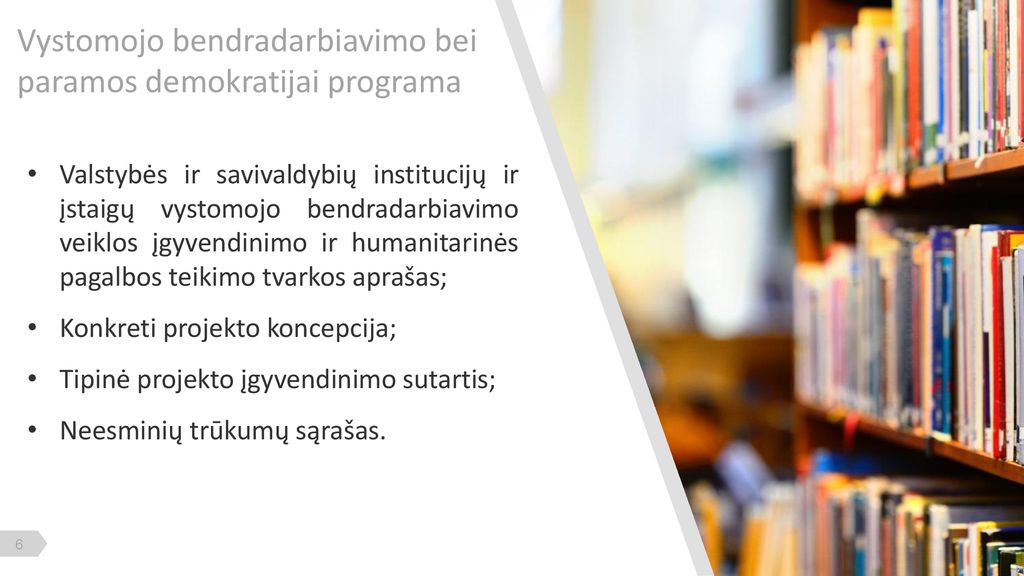 Vystomojo bendradarbiavimo bei paramos demokratijai programa

• Valstybės ir savivaldybių institucijų ir įstaigų vystomojo bendradarbiavimo veiklos įgyvendinimo ir humanitarinės pagalbos teikimo tvarkos aprašas;

• Konkreti projekto koncepcija;

• Tipinė projekto įgyvendinimo sutartis;

• Neesminių trūkumų sąrašas.

6